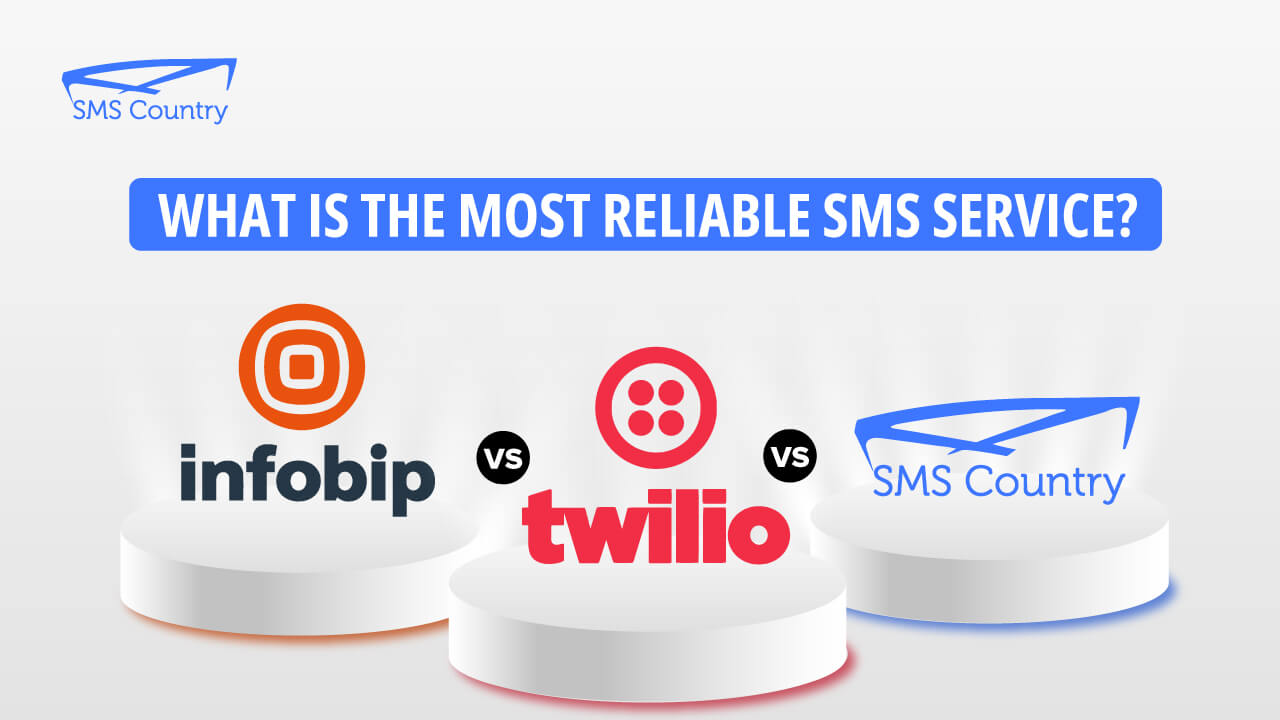 SMS Country

WHAT IS THE MOST RELIABLE SMS SERVICE?

infobip

vs

twilio

vs

SMS Country